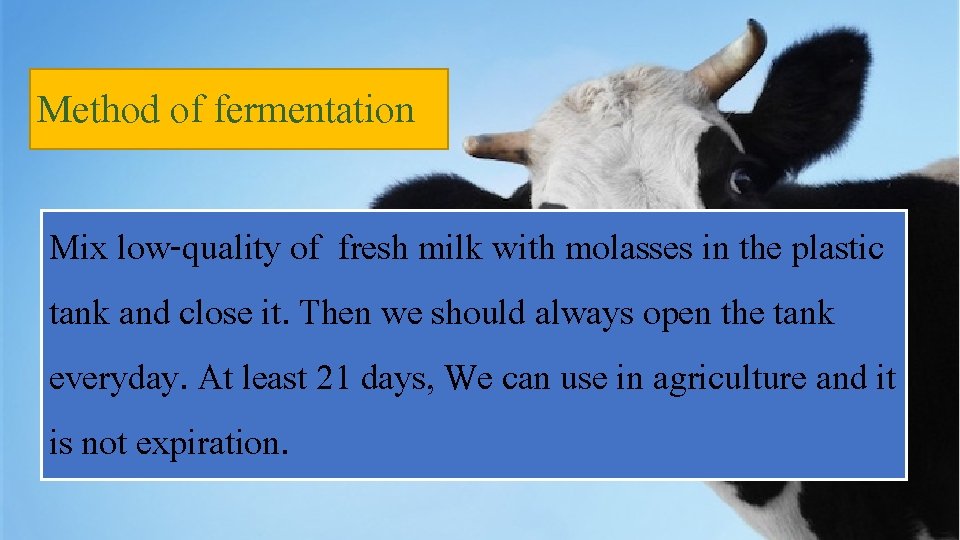 Method of fermentation

Mix low-quality of fresh milk with molasses in the plastic tank and close it. Then we should always open the tank everyday. At least 21 days, We can use in agriculture and it is not expiration.